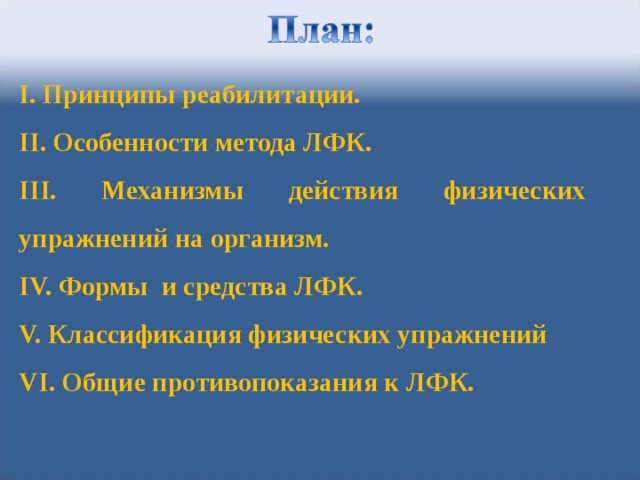 План:

I. Принципы реабилитации.

II. Особенности метода ЛФК.

III. Механизмы действия физических упражнений на организм.

IV. Формы и средства ЛФК.

V. Классификация физических упражнений

VI. Общие противопоказания к ЛФК.